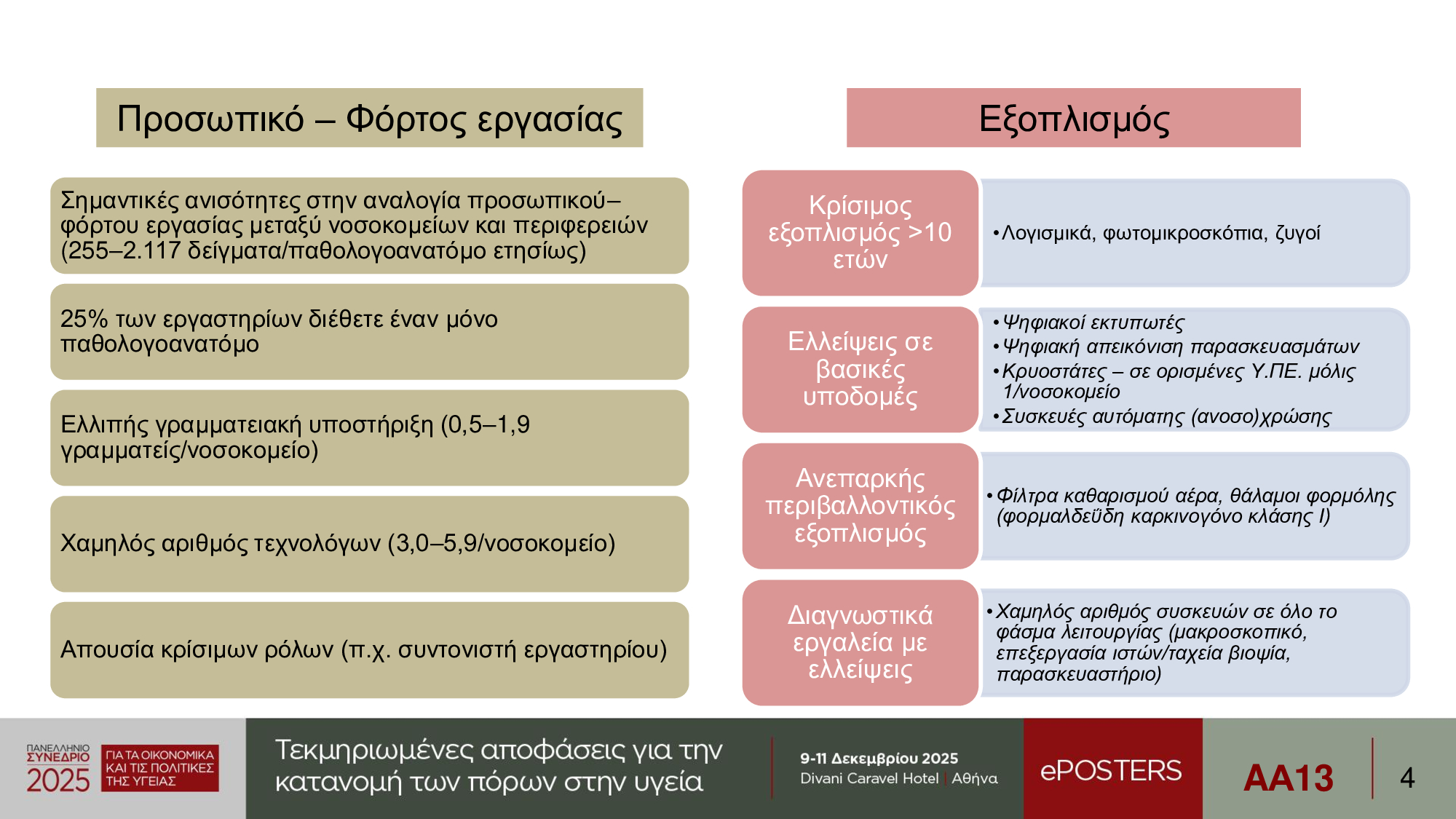 Προσωπικό – Φόρτος εργασίας

Σημαντικές ανισότητες στην αναλογία προσωπικού–φόρτου εργασίας μεταξύ νοσοκομείων και περιφερειών (255–2.117 δείγματα/παθολογοανατόμο ετησίως)

25% των εργαστηρίων διέθετε έναν μόνο παθολογοανατόμο

Ελλιπής γραμματειακή υποστήριξη (0,5–1,9 γραμματείς/νοσοκομείο)

Χαμηλός αριθμός τεχνολόγων (3,0–5,9/νοσοκομείο)

Απουσία κρίσιμων ρόλων (π.χ. συντονιστή εργαστηρίου)

Εξοπλισμός

Κρίσιμος εξοπλισμός >10 ετών

• Λογισμικά, φωτομικροσκόπια, ζυγοί

Ελλείψεις σε βασικές υποδομές

• Ψηφιακοί εκτυπωτές
• Ψηφιακή απεικόνιση παρασκευασμάτων
• Κρυοστάτες – σε ορισμένες Υ.ΠΕ. μόλις 1/νοσοκομείο
• Συσκευές αυτόματης (ανοσο)χρώσης

Ανεπαρκής περιβαλλοντικός εξοπλισμός

• Φίλτρα καθαρισμού αέρα, θάλαμοι φορμόλης (φορμαλδεΰδη καρκινογόνο κλάσης Ι)

Διαγνωστικά εργαλεία με ελλείψεις

• Χαμηλός αριθμός συσκευών σε όλο το φάσμα λειτουργίας (μακροσκοπικό, επεξεργασία ιστών/ταχεία βιοψία, παρασκευαστήριο)

ΠΑΝΕΛΛΗΝΙΟ ΣΥΝΕΔΡΙΟ 2025 ΓΙΑ ΤΑ ΟΙΚΟΝΟΜΙΚΑ ΚΑΙ ΤΙΣ ΠΟΛΙΤΙΚΕΣ ΤΗΣ ΥΓΕΙΑΣ

Τεκμηριωμένες αποφάσεις για την κατανομή των πόρων στην υγεία

9-11 Δεκεμβρίου 2025
Divani Caravel Hotel | Αθήνα

ePOSTERS

AA13

4